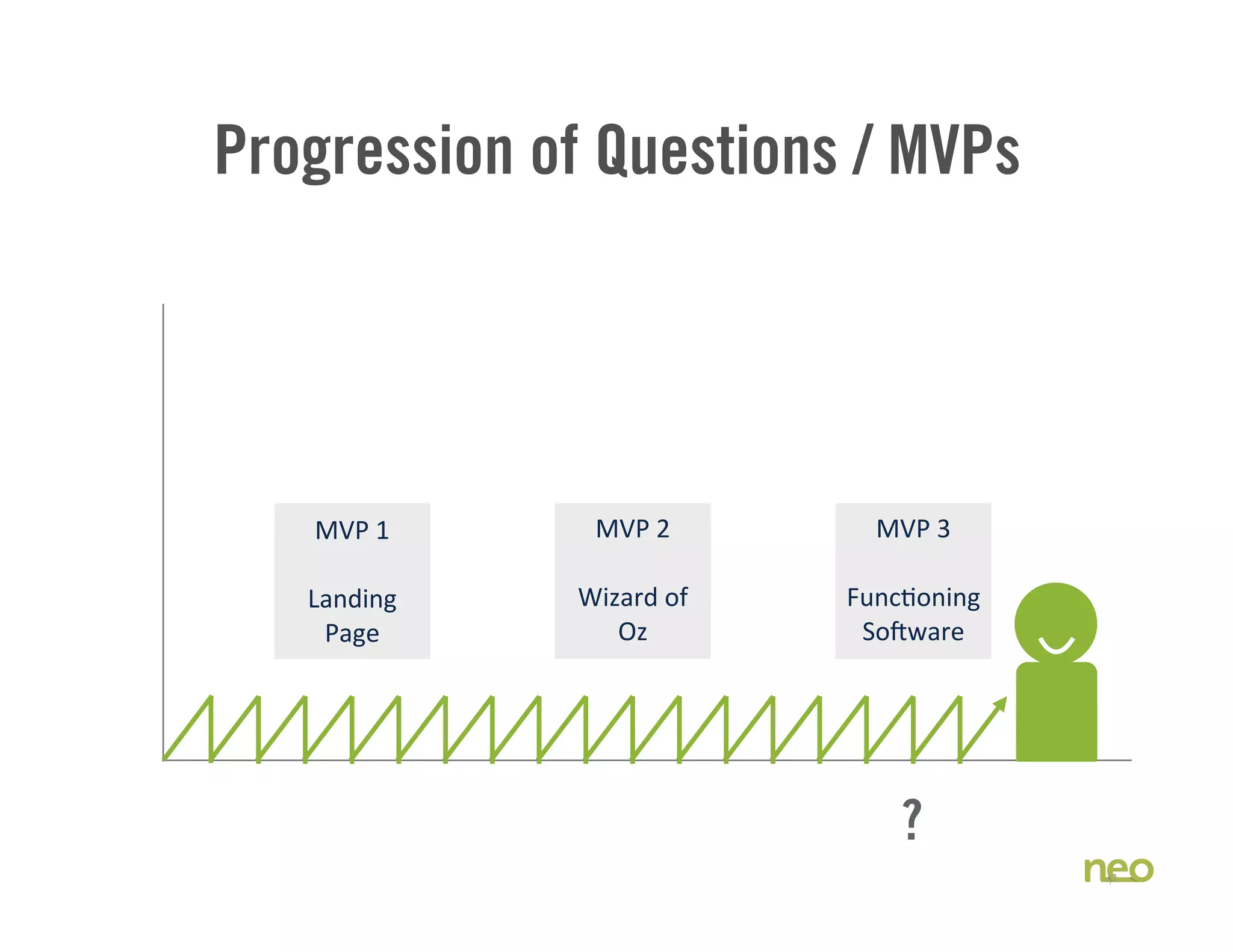 Progression of Questions / MVPs

MVP 1

Landing Page

MVP 2

Wizard of Oz

MVP 3

Functioning Software

?

neo